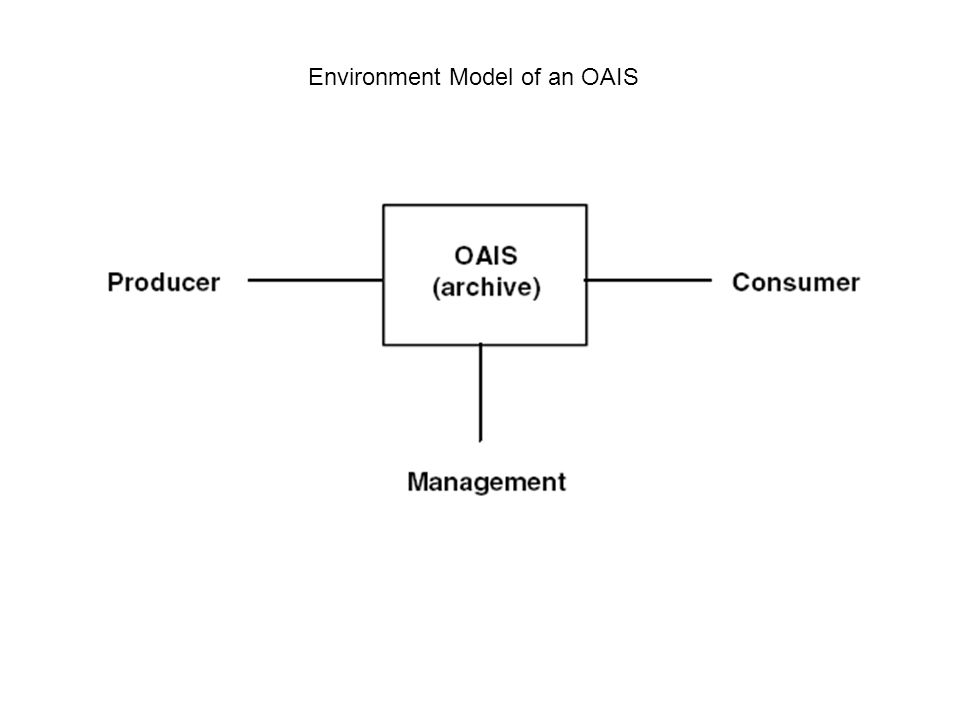 Environment Model of an OAIS

Producer

OAIS
(archive)

Consumer

Management